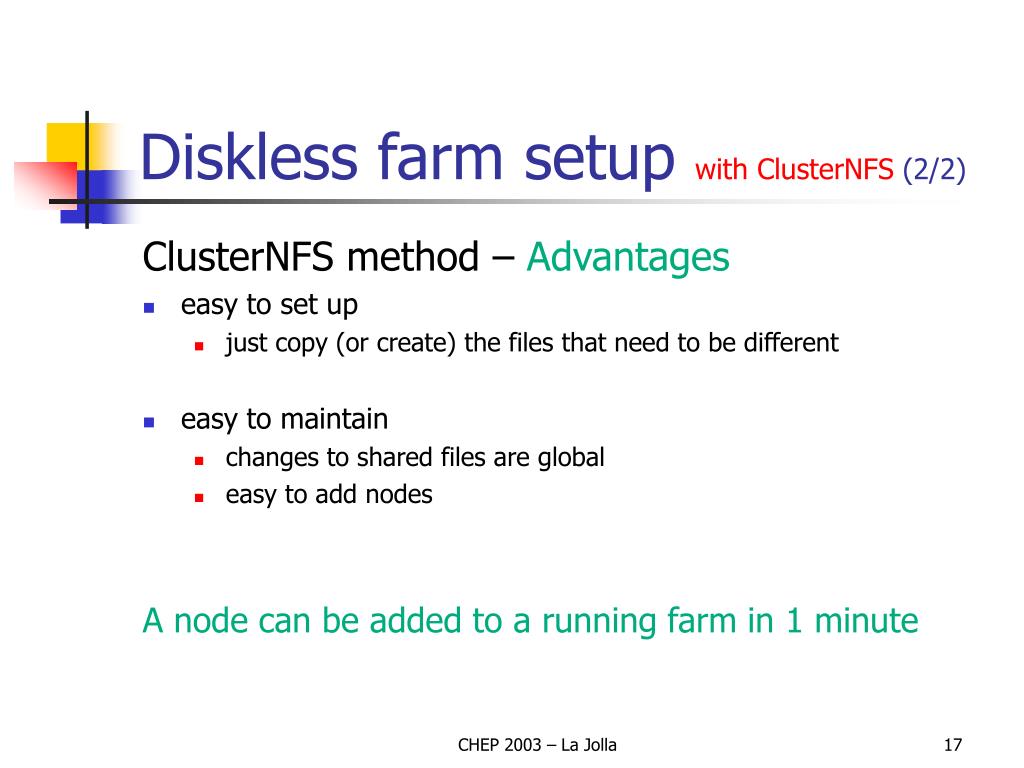 Diskless farm setup with ClusterNFS (2/2)

ClusterNFS method – Advantages

- easy to set up
  - just copy (or create) the files that need to be different

- easy to maintain
  - changes to shared files are global
  - easy to add nodes

A node can be added to a running farm in 1 minute

CHEP 2003 – La Jolla

17